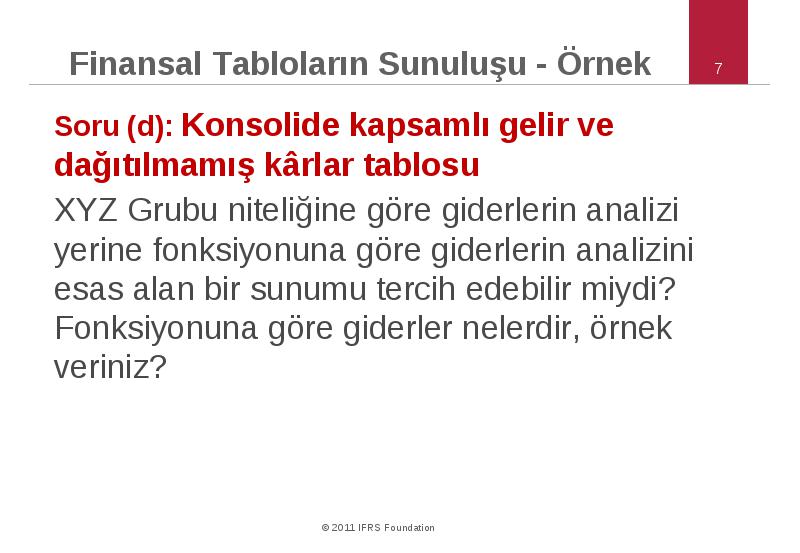 Finansal Tabloların Sunuluşu - Örnek

7

Soru (d): Konsolide kapsamlı gelir ve dağıtılmamış kârlar tablosu

XYZ Grubu niteliğine göre giderlerin analizi yerine fonksiyonuna göre giderlerin analizini esas alan bir sunumu tercih edebilir miydi? Fonksiyonuna göre giderler nelerdir, örnek veriniz?

© 2011 IFRS Foundation